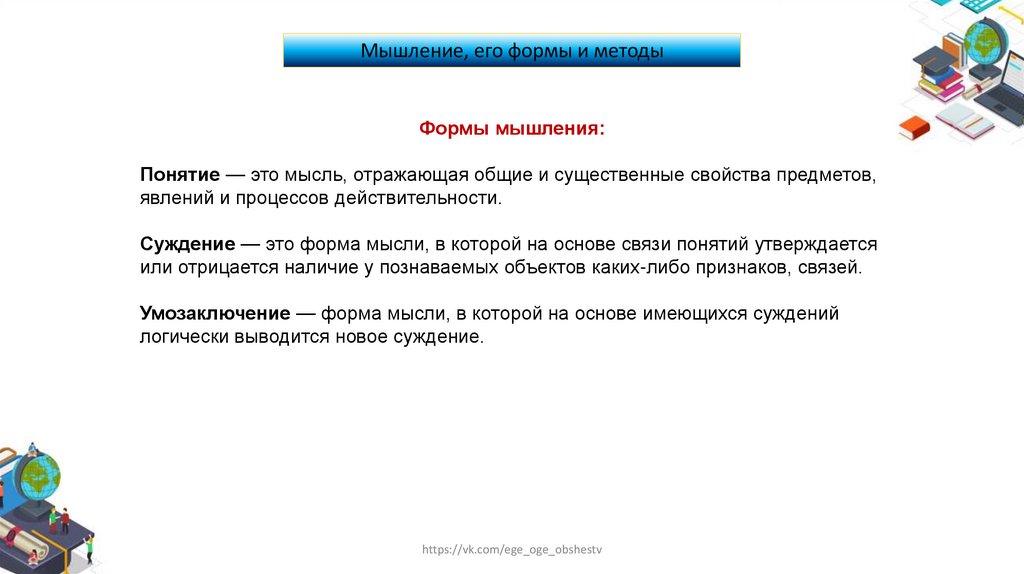 Мышление, его формы и методы

Формы мышления:

Понятие — это мысль, отражающая общие и существенные свойства предметов, явлений и процессов действительности.

Суждение — это форма мысли, в которой на основе связи понятий утверждается или отрицается наличие у познаваемых объектов каких-либо признаков, связей.

Умозаключение — форма мысли, в которой на основе имеющихся суждений логически выводится новое суждение.

https://vk.com/ege_oge_obshestv